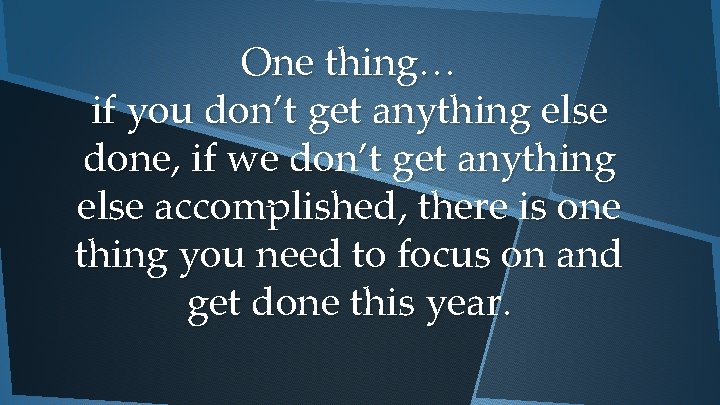 One thing…
if you don’t get anything else done, if we don’t get anything else accomplished, there is one thing you need to focus on and get done this year.